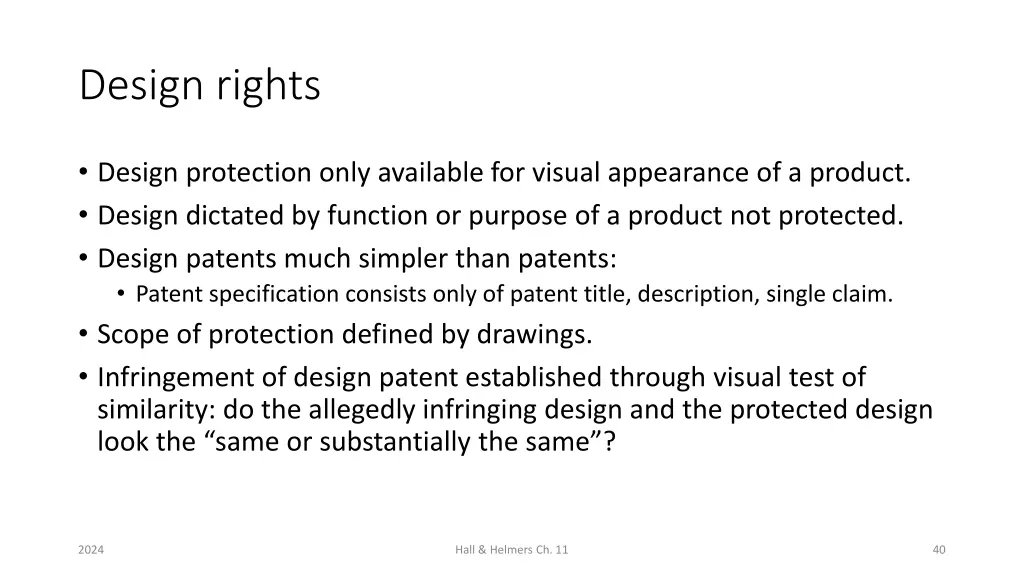 Design rights

• Design protection only available for visual appearance of a product.
• Design dictated by function or purpose of a product not protected.
• Design patents much simpler than patents:
  • Patent specification consists only of patent title, description, single claim.
• Scope of protection defined by drawings.
• Infringement of design patent established through visual test of similarity: do the allegedly infringing design and the protected design look the “same or substantially the same”?

2024

Hall & Helmers Ch. 11

40